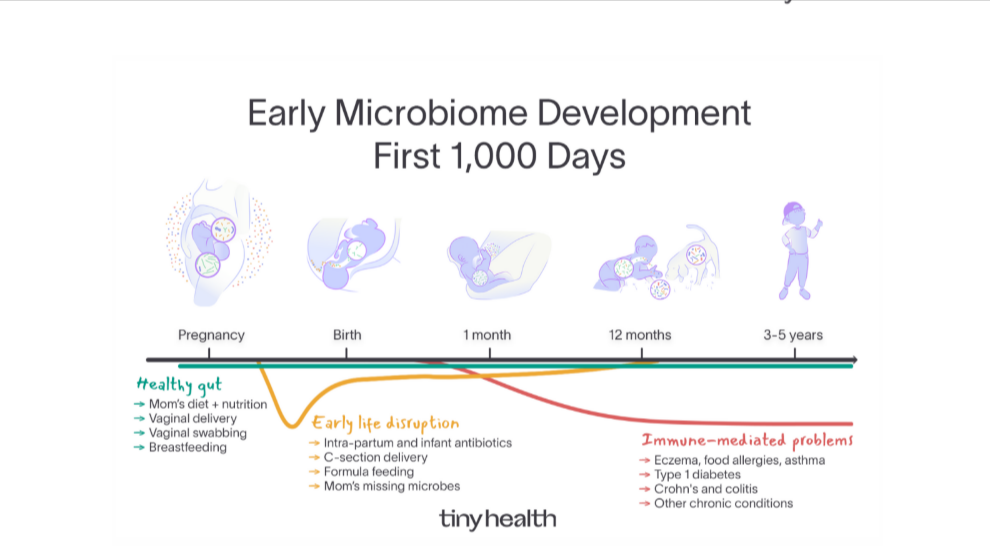 Early Microbiome Development
First 1,000 Days

Pregnancy
Birth
1 month
12 months
3-5 years

Healthy gut
→ Mom's diet + nutrition
→ Vaginal delivery
→ Vaginal swabbing
→ Breastfeeding

Early life disruption
→ Intra-partum and infant antibiotics
→ C-section delivery
→ Formula feeding
→ Mom's missing microbes

Immune-mediated problems
→ Eczema, food allergies, asthma
→ Type 1 diabetes
→ Crohn's and colitis
→ Other chronic conditions

tinyhealth